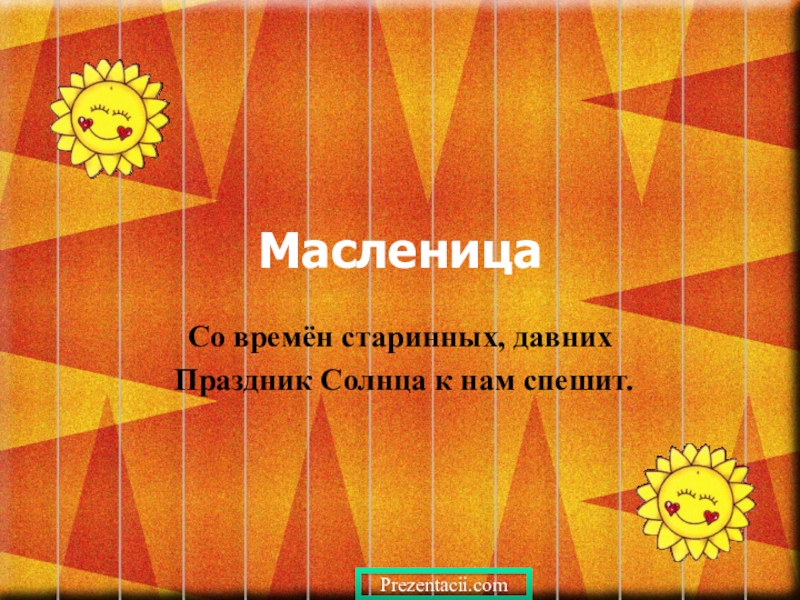 Масленица

Со времён старинных, давних
Праздник Солнца к нам спешит.

Prezentacii.com